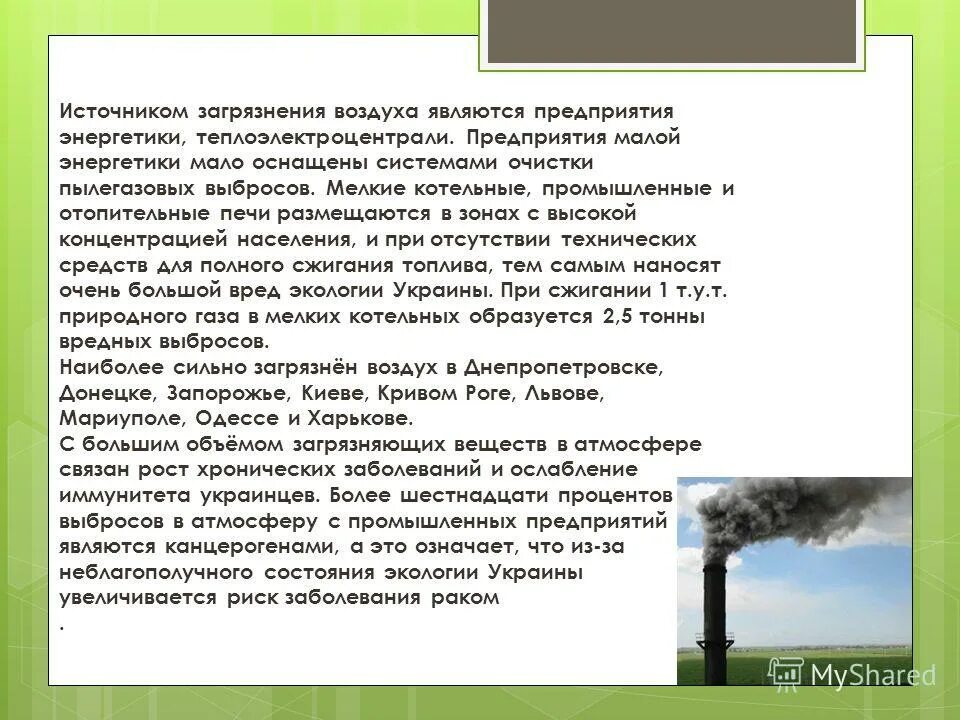 Источником загрязнения воздуха являются предприятия энергетики, теплоэлектроцентрали. Предприятия малой энергетики мало оснащены системами очистки пылегазовых выбросов. Мелкие котельные, промышленные и отопительные печи размещаются в зонах с высокой концентрацией населения, и при отсутствии технических средств для полного сжигания топлива, тем самым наносят очень большой вред экологии Украины. При сжигании 1 т.у.т. природного газа в мелких котельных образуется 2,5 тонны вредных выбросов.
Наиболее сильно загрязнён воздух в Днепропетровске, Донецке, Запорожье, Киеве, Кривом Роге, Львове, Мариуполе, Одессе и Харькове.
С большим объёмом загрязняющих веществ в атмосфере связан рост хронических заболеваний и ослабление иммунитета украинцев. Более шестнадцати процентов выбросов в атмосферу с промышленных предприятий являются канцерогенами, а это означает, что из-за неблагополучного состояния экологии Украины увеличивается риск заболевания раком
.

MyShared